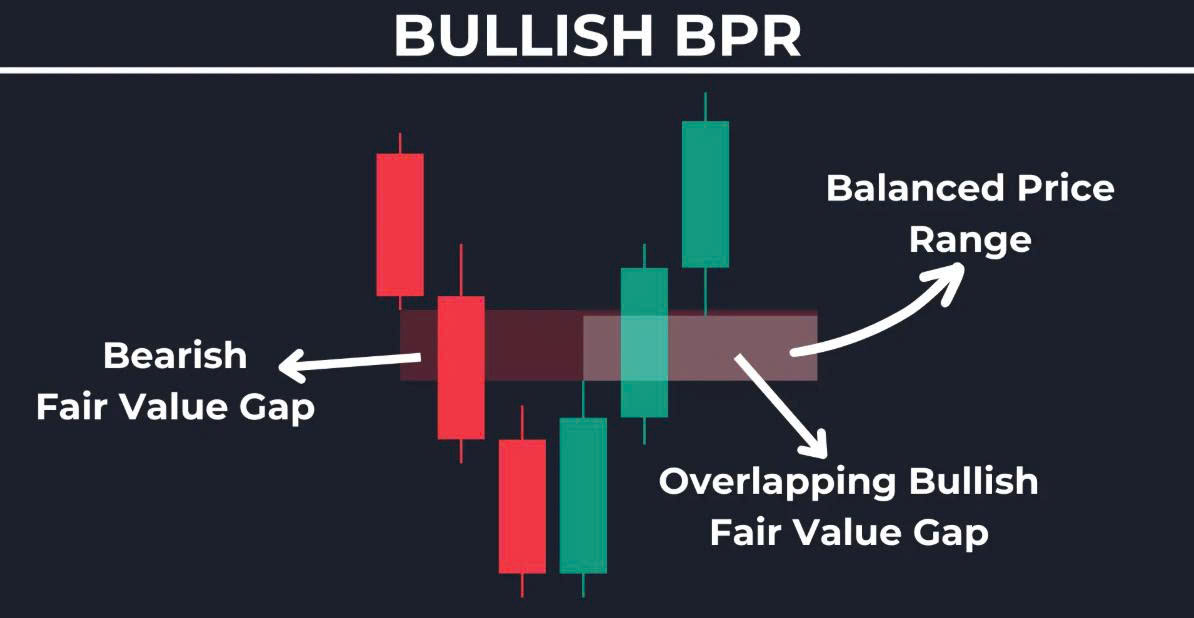 BULLISH BPR

Balanced Price Range

Bearish Fair Value Gap

Overlapping Bullish Fair Value Gap